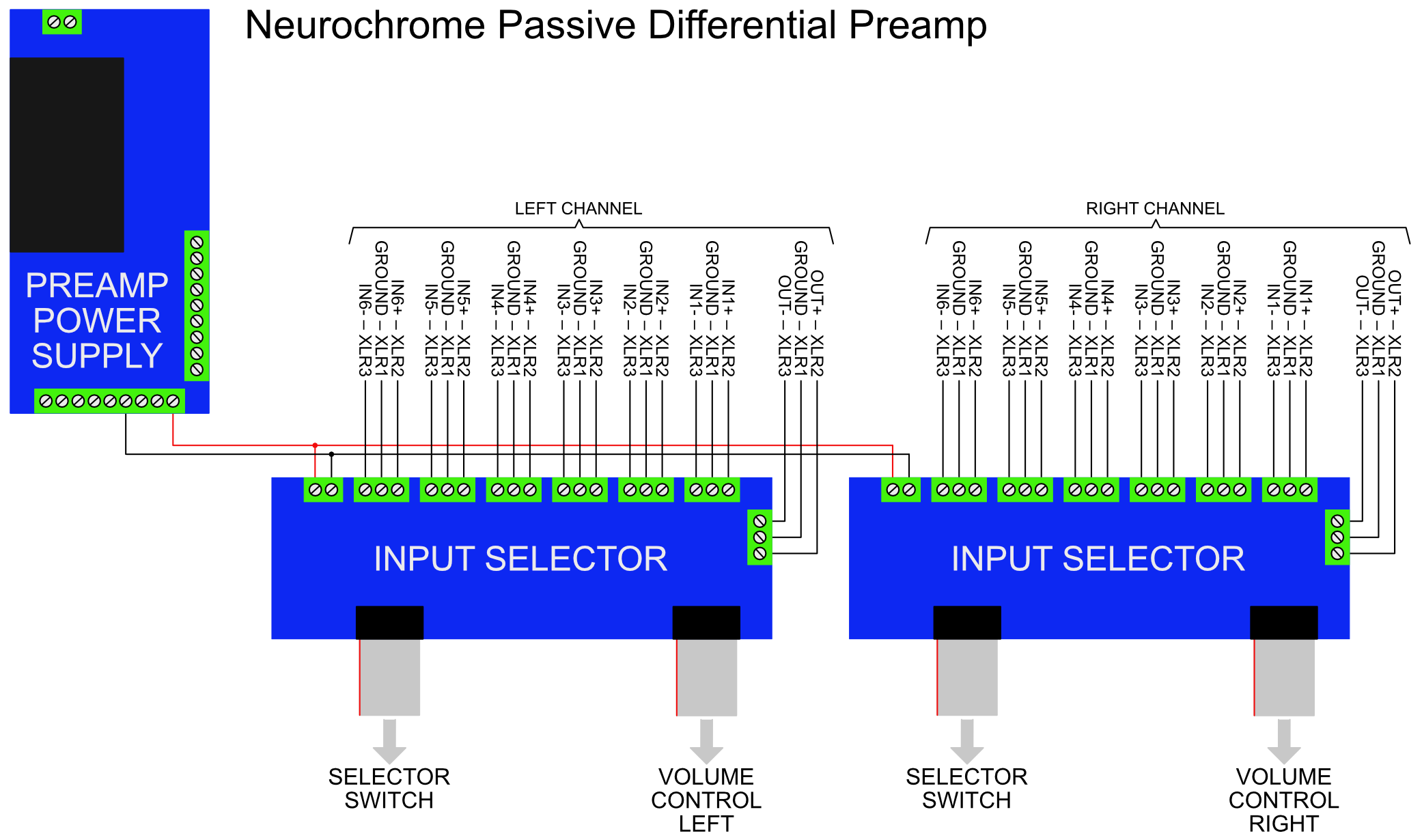 Neurochrome Passive Differential Preamp

PREAMP
POWER
SUPPLY

LEFT CHANNEL

IN6- – XLR3
GROUND – XLR1
IN6+ – XLR2
IN5- – XLR3
GROUND – XLR1
IN5+ – XLR2
IN4- – XLR3
GROUND – XLR1
IN4+ – XLR2
IN3- – XLR3
GROUND – XLR1
IN3+ – XLR2
IN2- – XLR3
GROUND – XLR1
IN2+ – XLR2
IN1- – XLR3
GROUND – XLR1
IN1+ – XLR2
OUT- – XLR3
GROUND – XLR1
OUT+ – XLR2

RIGHT CHANNEL

IN6- – XLR3
GROUND – XLR1
IN6+ – XLR2
IN5- – XLR3
GROUND – XLR1
IN5+ – XLR2
IN4- – XLR3
GROUND – XLR1
IN4+ – XLR2
IN3- – XLR3
GROUND – XLR1
IN3+ – XLR2
IN2- – XLR3
GROUND – XLR1
IN2+ – XLR2
IN1- – XLR3
GROUND – XLR1
IN1+ – XLR2
OUT- – XLR3
GROUND – XLR1
OUT+ – XLR2

INPUT SELECTOR

INPUT SELECTOR

SELECTOR
SWITCH

VOLUME
CONTROL
LEFT

SELECTOR
SWITCH

VOLUME
CONTROL
RIGHT